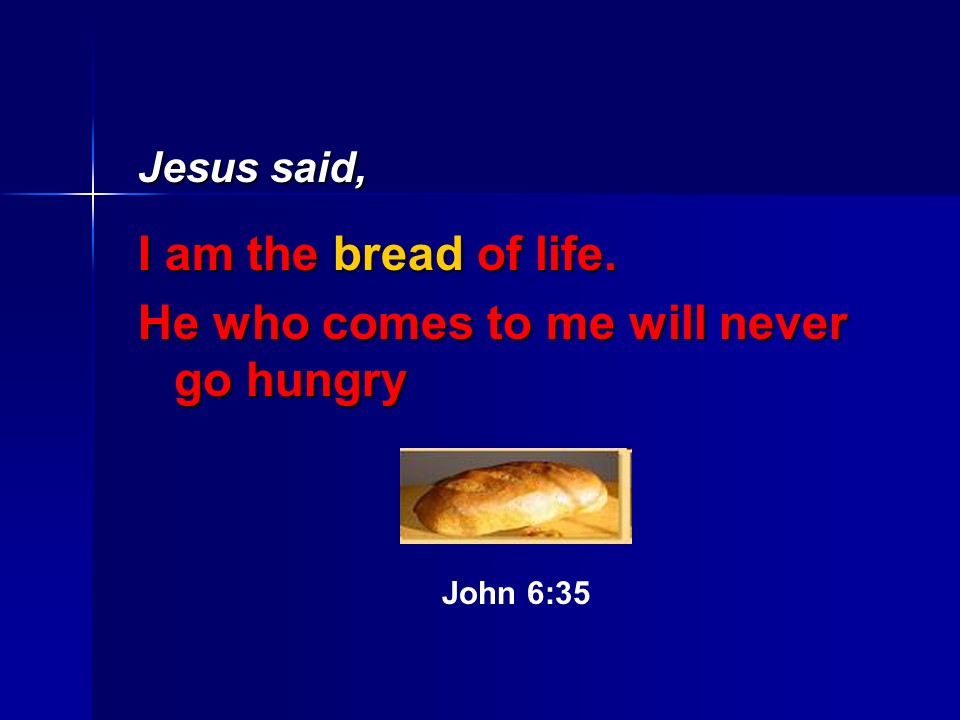 Jesus said,

I am the bread of life.

He who comes to me will never go hungry

John 6:35